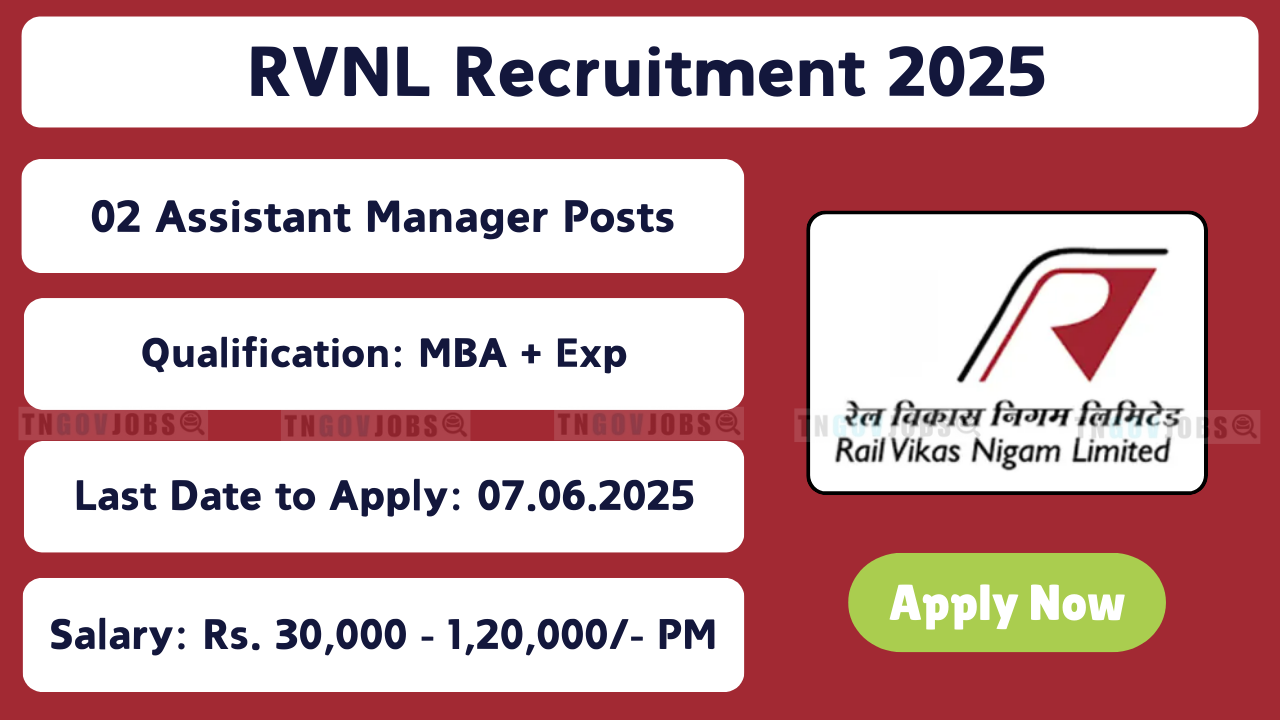 RVNL Recruitment 2025

02 Assistant Manager Posts

Qualification: MBA + Exp

TNGOVJOBS TNGOVJOBS TNGOVJOBS TNGOVJOBS TNGOVJOBS

Last Date to Apply: 07.06.2025

Salary: Rs. 30,000 - 1,20,000/- PM

रेल विकास निगम लिमिटेड
Rail Vikas Nigam Limited

Apply Now